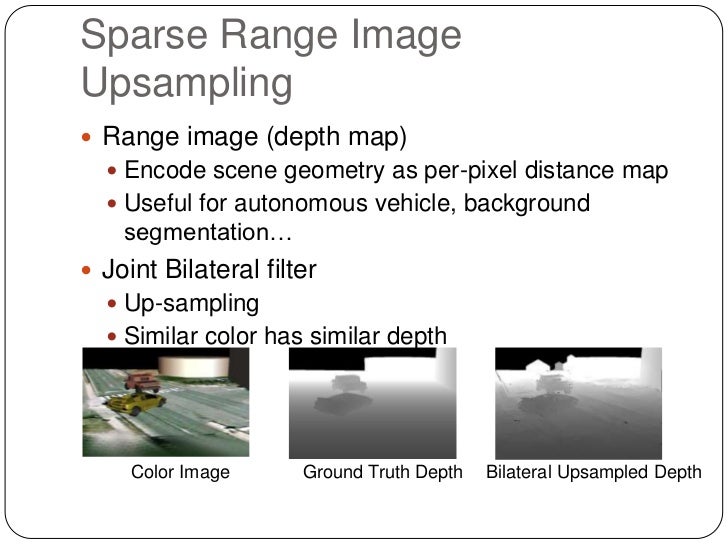 Sparse Range Image Upsampling

- Range image (depth map)
  - Encode scene geometry as per-pixel distance map
  - Useful for autonomous vehicle, background segmentation…
- Joint Bilateral filter
  - Up-sampling
  - Similar color has similar depth

Color Image

Ground Truth Depth

Bilateral Upsampled Depth